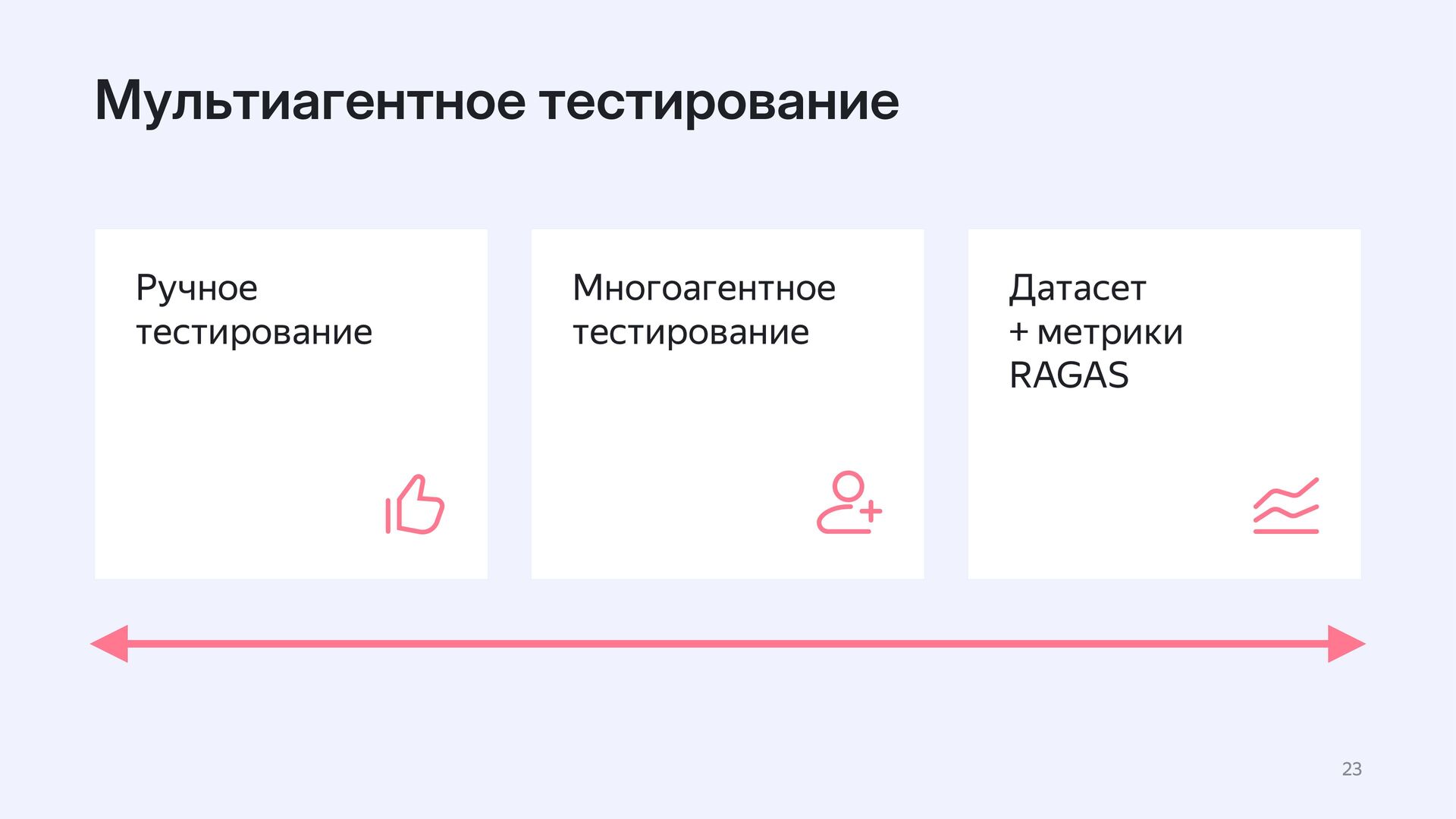 Мультиагентное тестирование

Ручное тестирование

Многоагентное тестирование

Датасет
+ метрики
RAGAS

23